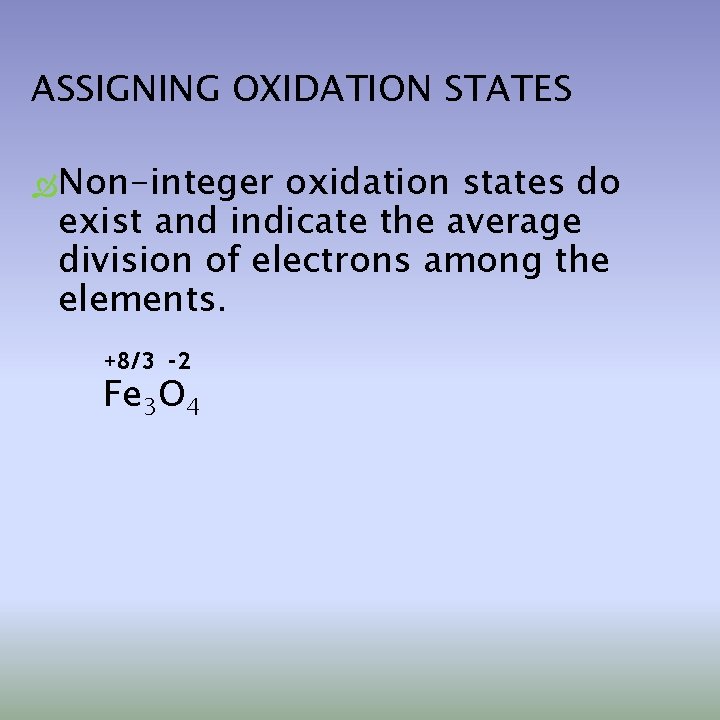 ASSIGNING OXIDATION STATES

Non-integer oxidation states do exist and indicate the average division of electrons among the elements.

+8/3 -2
$Fe_3O_4$